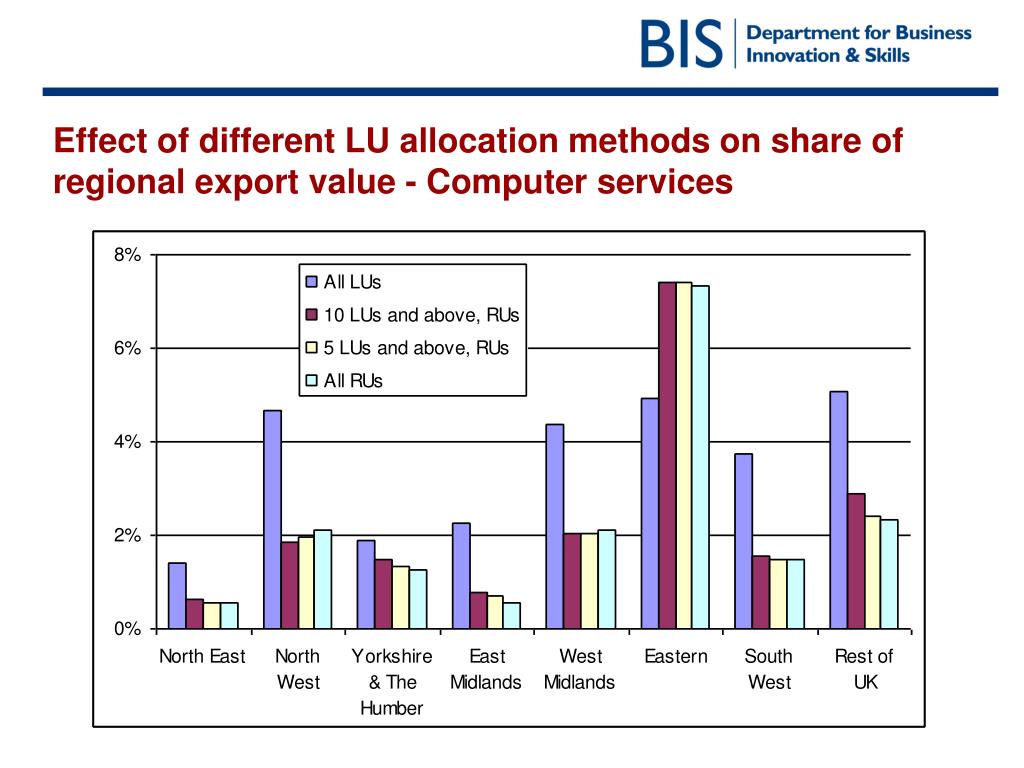 BIS Department for Business Innovation & Skills

Effect of different LU allocation methods on share of regional export value - Computer services

8%
6%
4%
2%
0%

All LUs
10 LUs and above, RUs
5 LUs and above, RUs
All RUs

North East
North West
Yorkshire & The Humber
East Midlands
West Midlands
Eastern
South West
Rest of UK